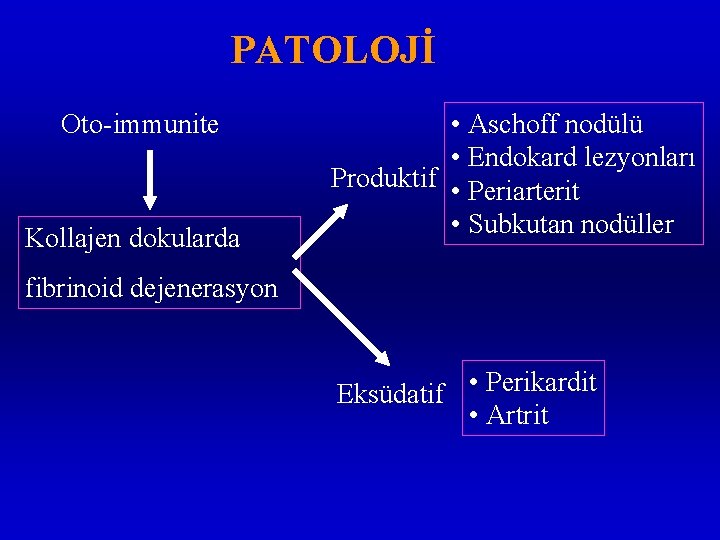 PATOLOJİ

Oto-immunite

Kollajen dokularda

fibrinoid dejenerasyon

Produktif

• Aschoff nodülü
• Endokard lezyonları
• Periarterit
• Subkutan nodüller

Eksüdatif

• Perikardit
• Artrit